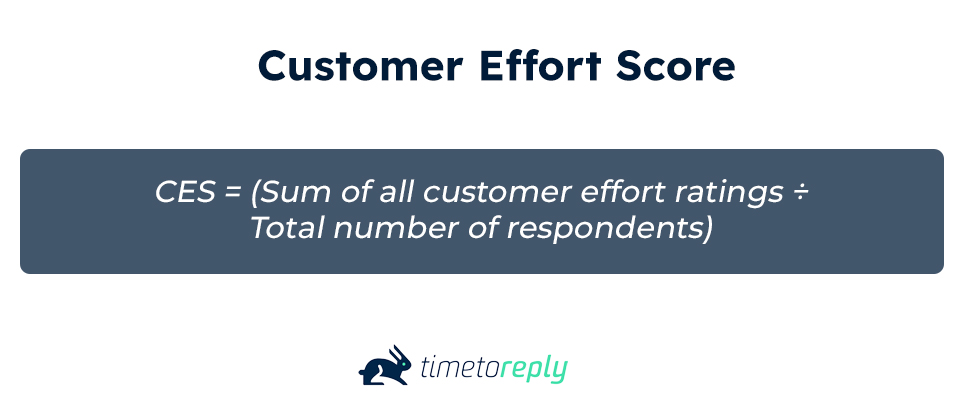 Customer Effort Score

CES = (Sum of all customer effort ratings ÷ Total number of respondents)

timetoreply